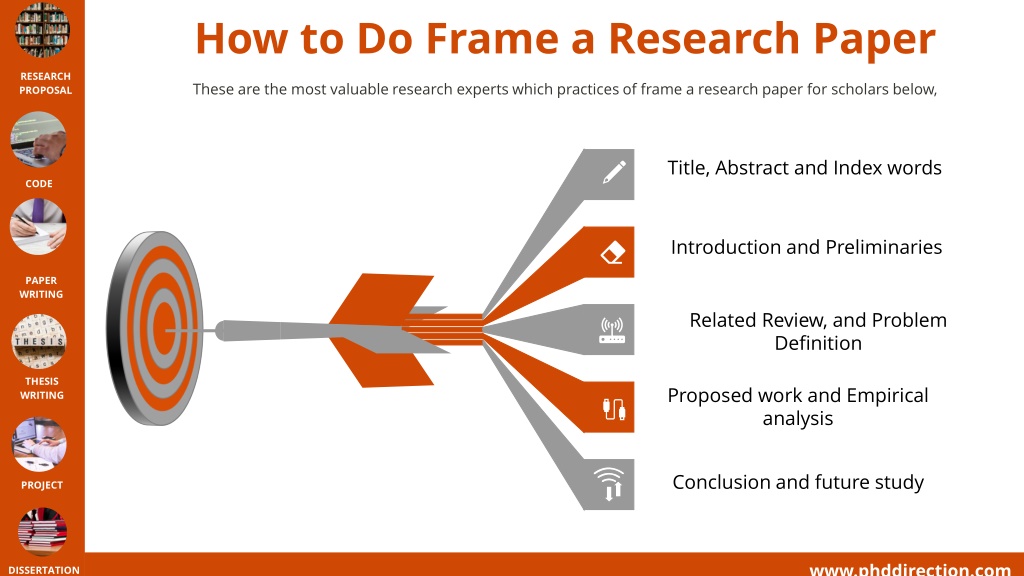 RESEARCH PROPOSAL

CODE

PAPER WRITING

THESIS

THESIS WRITING

PROJECT

DISSERTATION

How to Do Frame a Research Paper

These are the most valuable research experts which practices of frame a research paper for scholars below,

Title, Abstract and Index words

Introduction and Preliminaries

Related Review, and Problem Definition

Proposed work and Empirical analysis

Conclusion and future study

www.phddirection.com